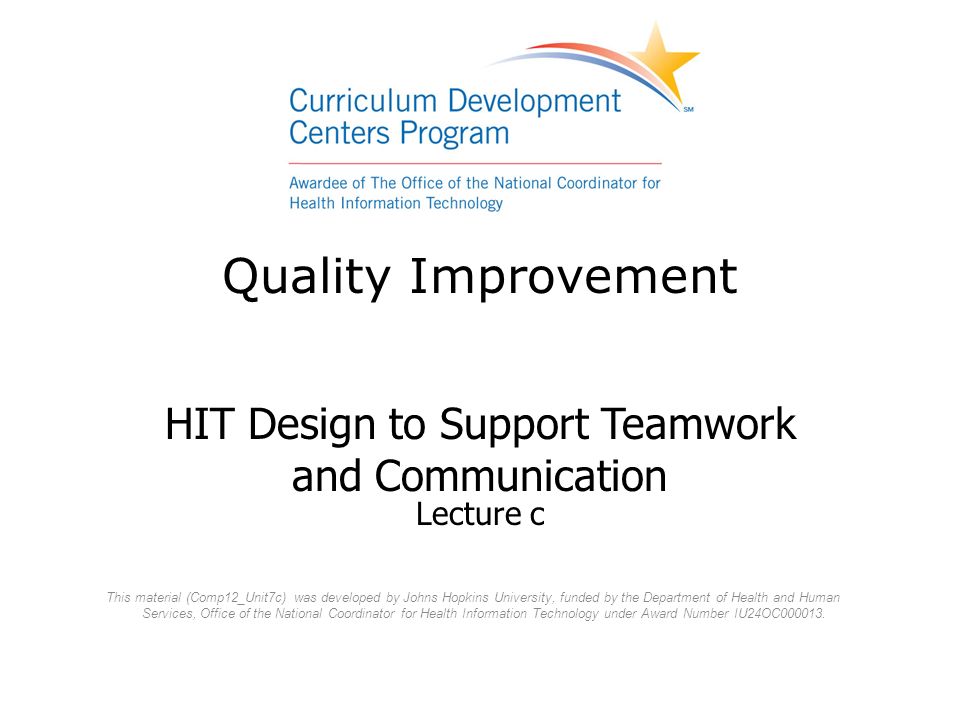 Curriculum Development Centers Program
SM
Awardee of The Office of the National Coordinator for Health Information Technology

Quality Improvement

HIT Design to Support Teamwork and Communication
Lecture c

This material (Comp12_Unit7c) was developed by Johns Hopkins University, funded by the Department of Health and Human Services, Office of the National Coordinator for Health Information Technology under Award Number IU24OC000013.